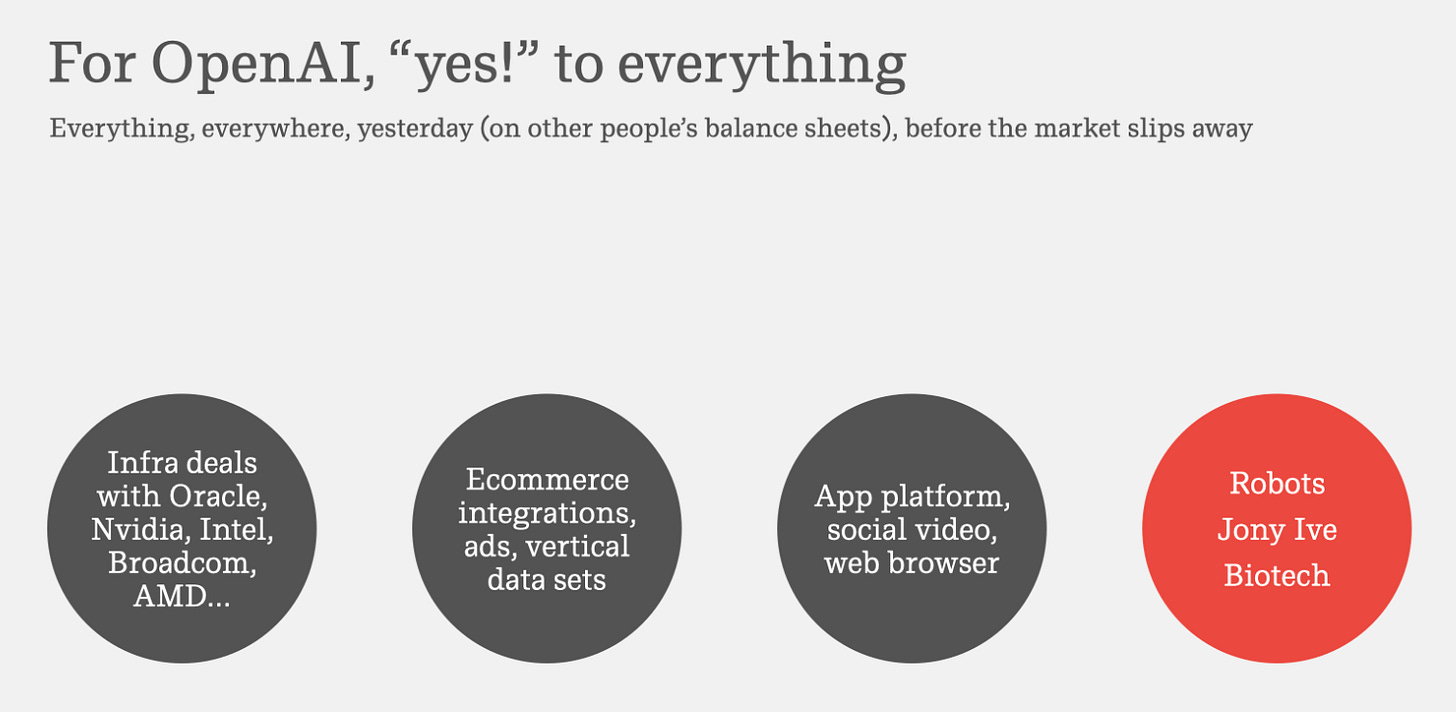 For OpenAI, “yes!” to everything

Everything, everywhere, yesterday (on other people’s balance sheets), before the market slips away

Infra deals with Oracle, Nvidia, Intel, Broadcom, AMD…

Ecommerce integrations, ads, vertical data sets

App platform, social video, web browser

Robots
Jony Ive
Biotech